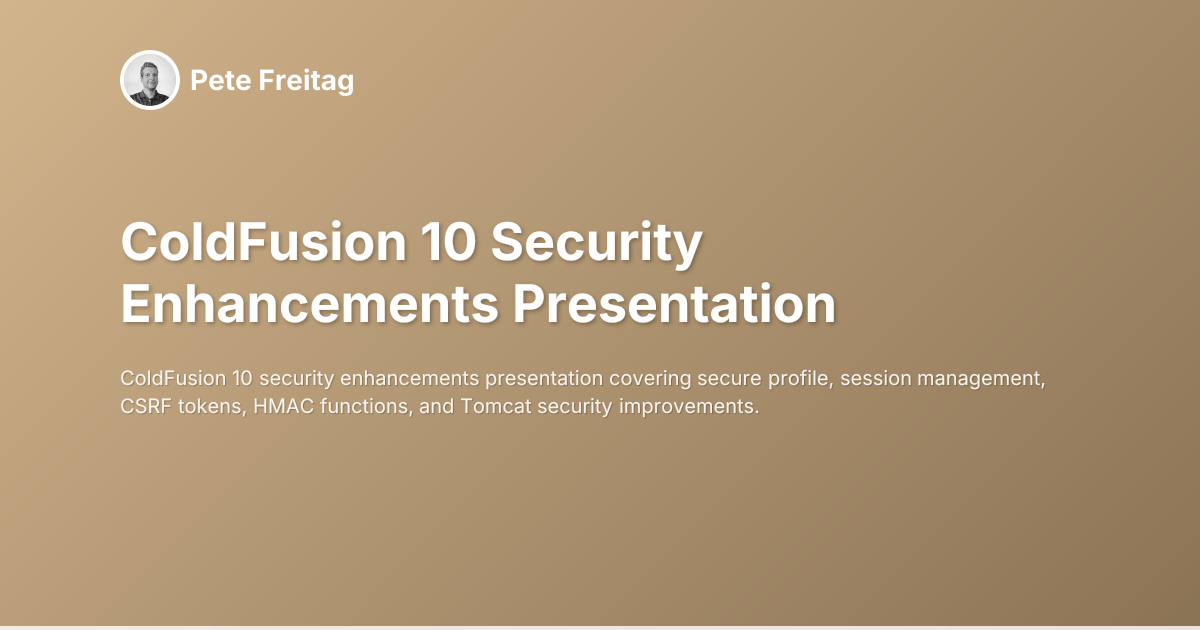 Pete Freitag

ColdFusion 10 Security Enhancements Presentation

ColdFusion 10 security enhancements presentation covering secure profile, session management, CSRF tokens, HMAC functions, and Tomcat security improvements.